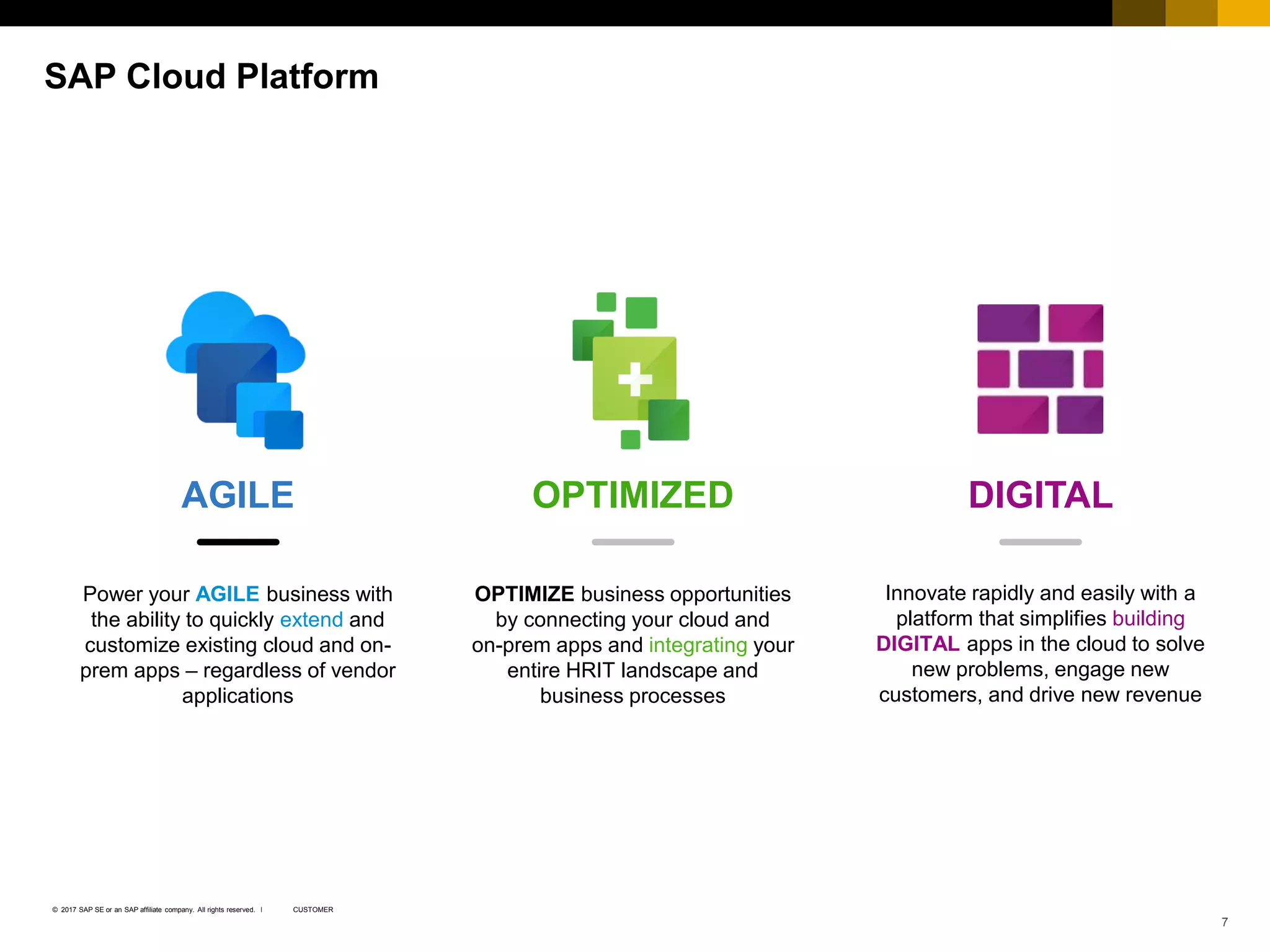 SAP Cloud Platform

AGILE

Power your AGILE business with the ability to quickly extend and customize existing cloud and on-prem apps – regardless of vendor applications

OPTIMIZED

OPTIMIZE business opportunities by connecting your cloud and on-prem apps and integrating your entire HRIT landscape and business processes

DIGITAL

Innovate rapidly and easily with a platform that simplifies building DIGITAL apps in the cloud to solve new problems, engage new customers, and drive new revenue

© 2017 SAP SE or an SAP affiliate company. All rights reserved. I CUSTOMER

7